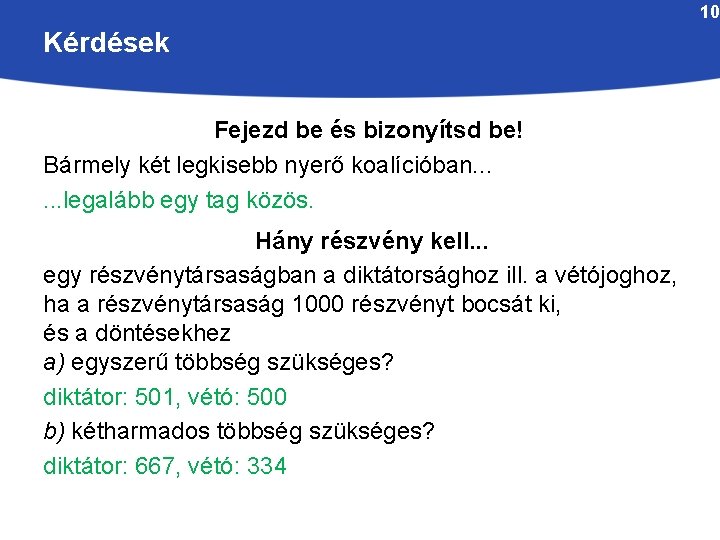 10

Kérdések

Fejezd be és bizonyítsd be!

Bármely két legkisebb nyerő koalícióban...

...legalább egy tag közös.

Hány részvény kell...

egy részvénytársaságban a diktátorsághoz ill. a vétójoghoz, ha a részvénytársaság 1000 részvényt bocsát ki, és a döntésekhez
a) egyszerű többség szükséges?

diktátor: 501, vétó: 500

b) kétharmados többség szükséges?

diktátor: 667, vétó: 334